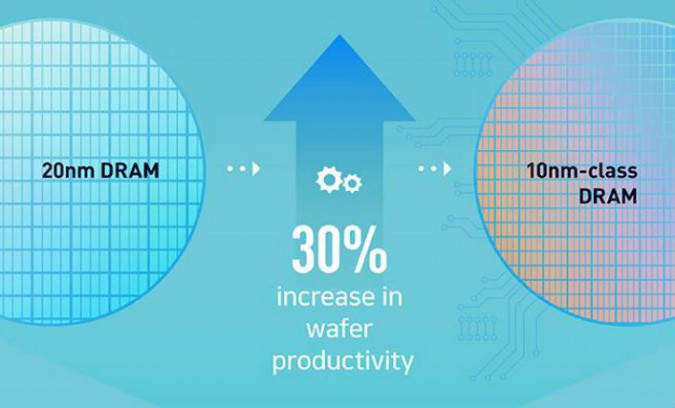 20nm DRAM

30%
increase in wafer productivity

10nm-class DRAM